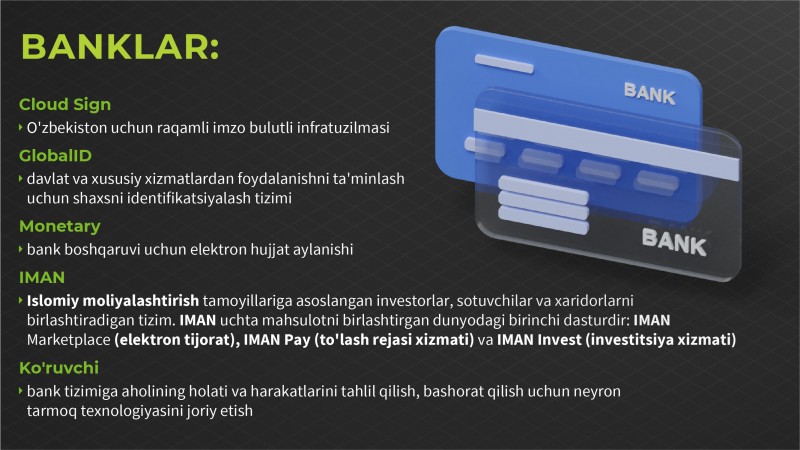 BANKLAR:

Cloud Sign

O'zbekiston uchun raqamli imzo bulutli infratuzilmasi

GlobalID

davlat va xususiy xizmatlardan foydalanishni ta'minlash uchun shaxsni identifikatsiyalash tizimi

Monetary

bank boshqaruvi uchun elektron hujjat aylanishi

IMAN

Islomiy moliyalashtirish tamoyillariga asoslangan investorlar, sotuvchilar va xaridorlarni birlashtiradigan tizim. IMAN uchta mahsulotni birlashtirgan dunyodagi birinchi dasturdir: IMAN Marketplace (elektron tijorat), IMAN Pay (to'lash rejasi xizmati) va IMAN Invest (investitsiya xizmati)

Ko'ruvchi

bank tizimiga aholining holati va harakatlarini tahlil qilish, bashorat qilish uchun neyron tarmoq texnologiyasini joriy etish

BANK

BANK